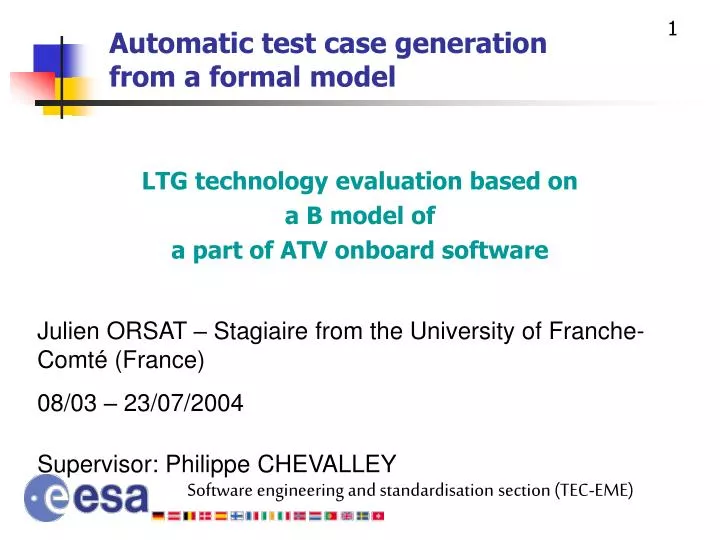 1

Automatic test case generation from a formal model

LTG technology evaluation based on
a B model of
a part of ATV onboard software

Julien ORSAT – Stagiaire from the University of Franche-Comté (France)

08/03 – 23/07/2004

Supervisor: Philippe CHEVALLEY

esa

Software engineering and standardisation section (TEC-EME)